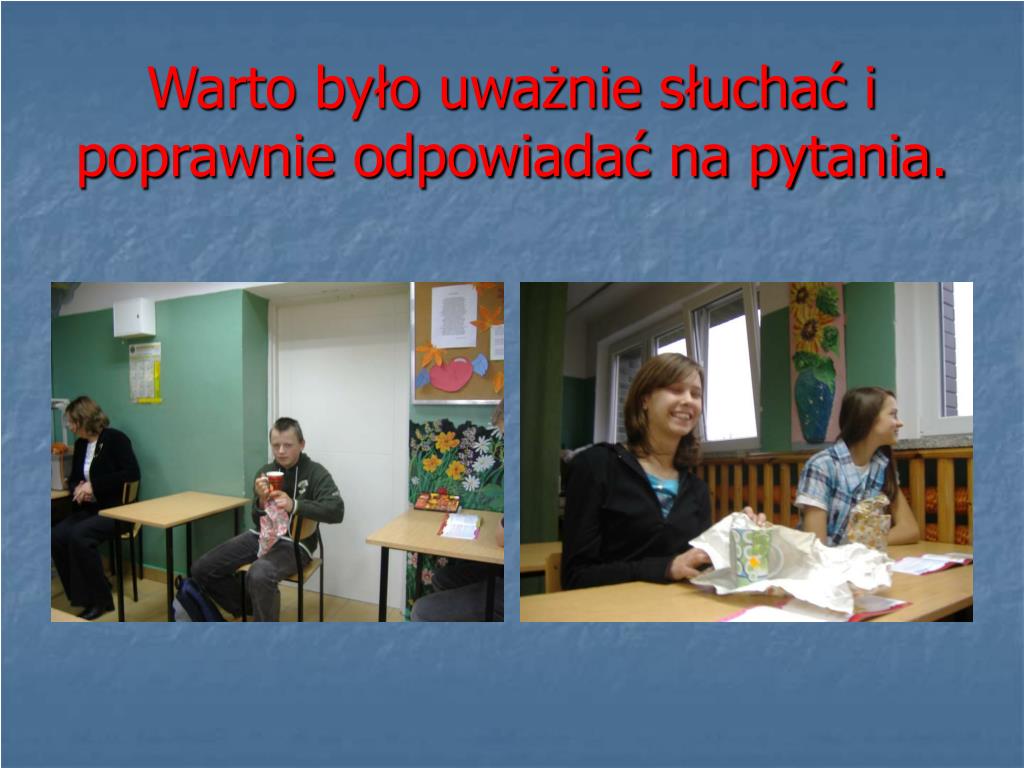 Warto było uważnie słuchać i poprawnie odpowiadać na pytania.